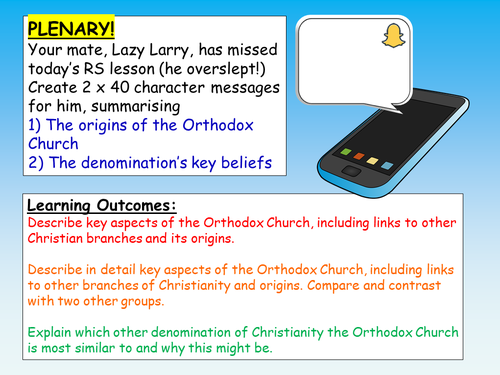 PLENARY!

Your mate, Lazy Larry, has missed today's RS lesson (he overslept!) Create 2 x 40 character messages for him, summarising

1) The origins of the Orthodox Church

2) The denomination's key beliefs

Learning Outcomes:

Describe key aspects of the Orthodox Church, including links to other Christian branches and its origins.

Describe in detail key aspects of the Orthodox Church, including links to other branches of Christianity and origins. Compare and contrast with two other groups.

Explain which other denomination of Christianity the Orthodox Church is most similar to and why this might be.